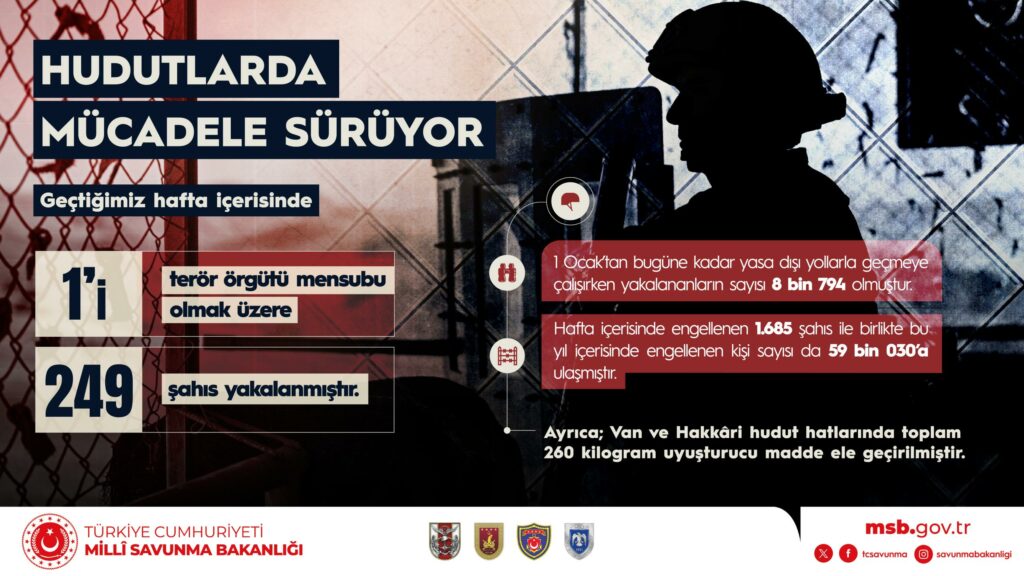 HUDUTLARDA MÜCADELE SÜRÜYOR

Geçtiğimiz hafta içerisinde

1'i terör örgütü mensubu olmak üzere

249 şahıs yakalanmıştır.

1 Ocak'tan bugüne kadar yasa dışı yollarla geçmeye çalışırken yakalananların sayısı 8 bin 794 olmuştur.

Hafta içerisinde engellenen 1.685 şahıs ile birlikte bu yıl içerisinde engellenen kişi sayısı da 59 bin 030'a ulaşmıştır.

Ayrıca; Van ve Hakkâri hudut hatlarında toplam 260 kilogram uyuşturucu madde ele geçirilmiştir.

TÜRKİYE CUMHURİYETİ
MİLLÎ SAVUNMA BAKANLIĞI

msb.gov.tr
tcsavunma savunmabakanligi